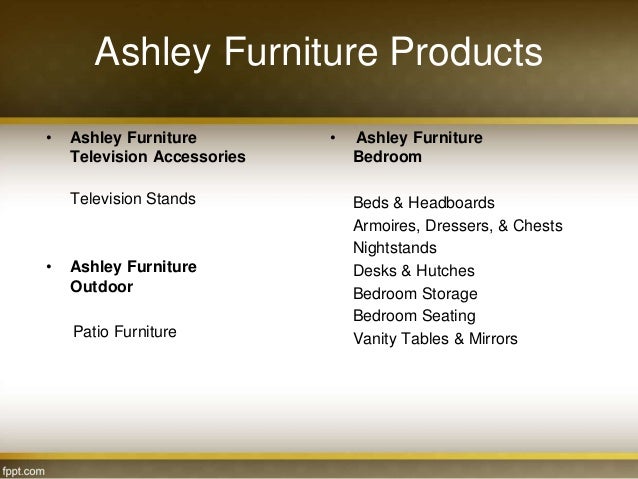 Ashley Furniture Products

• Ashley Furniture Television Accessories

Television Stands

• Ashley Furniture Outdoor

Patio Furniture

• Ashley Furniture Bedroom

Beds & Headboards
Armoires, Dressers, & Chests
Nightstands
Desks & Hutches
Bedroom Storage
Bedroom Seating
Vanity Tables & Mirrors

fppt.com